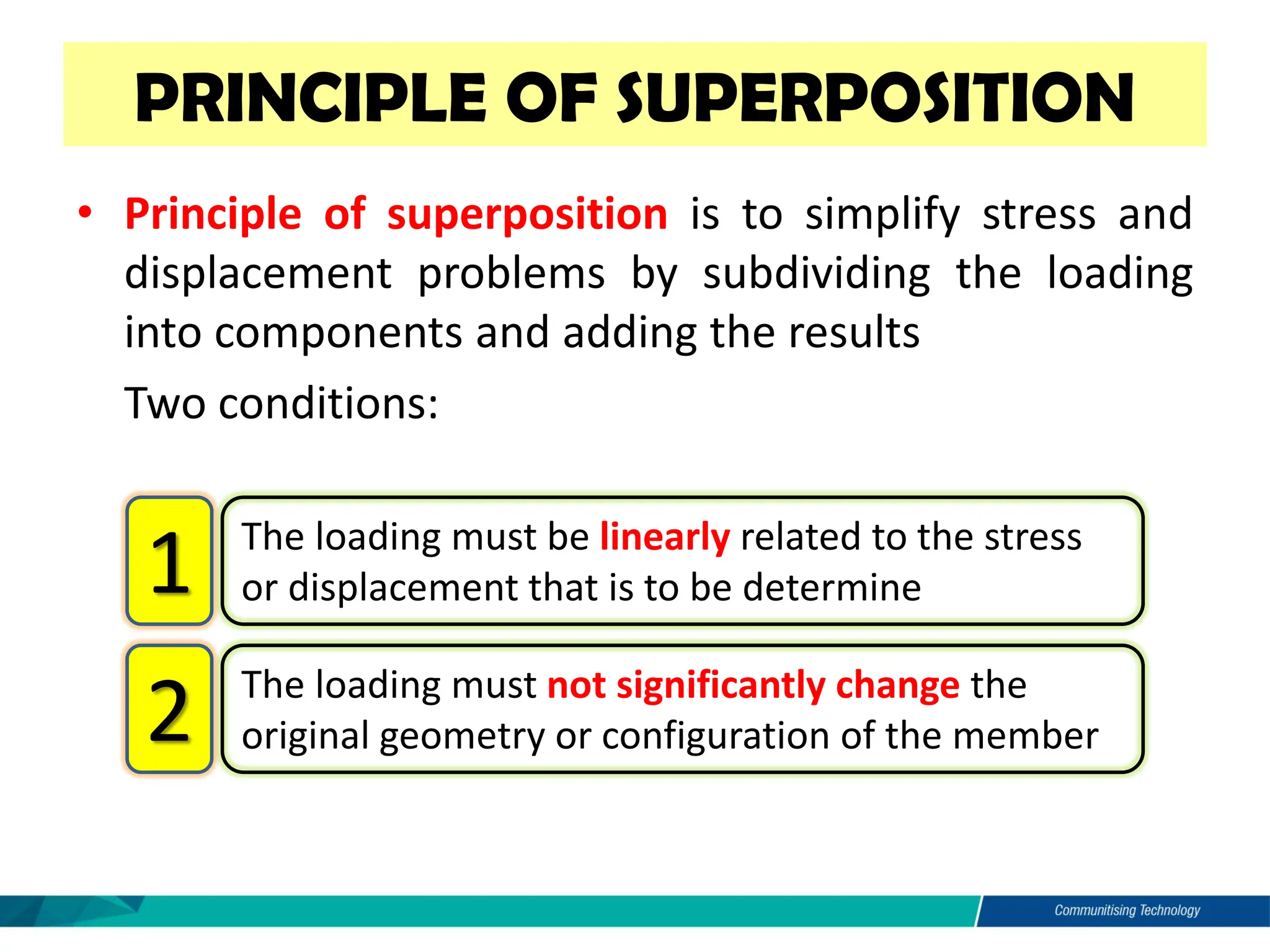 PRINCIPLE OF SUPERPOSITION

• Principle of superposition is to simplify stress and displacement problems by subdividing the loading into components and adding the results

Two conditions:

1 The loading must be linearly related to the stress or displacement that is to be determine

2 The loading must not significantly change the original geometry or configuration of the member

Communitising Technology